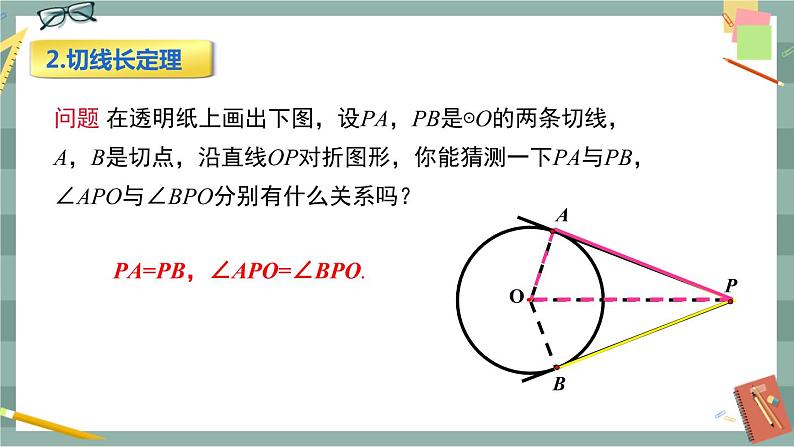 2.切线长定理

问题 在透明纸上画出下图，设$PA$，$PB$是$\odot O$的两条切线，$A$，$B$是切点，沿直线$OP$对折图形，你能猜测一下$PA$与$PB$，$\angle APO$与$\angle BPO$分别有什么关系吗？

$PA=PB$，$\angle APO=\angle BPO$.

A
O
P
B